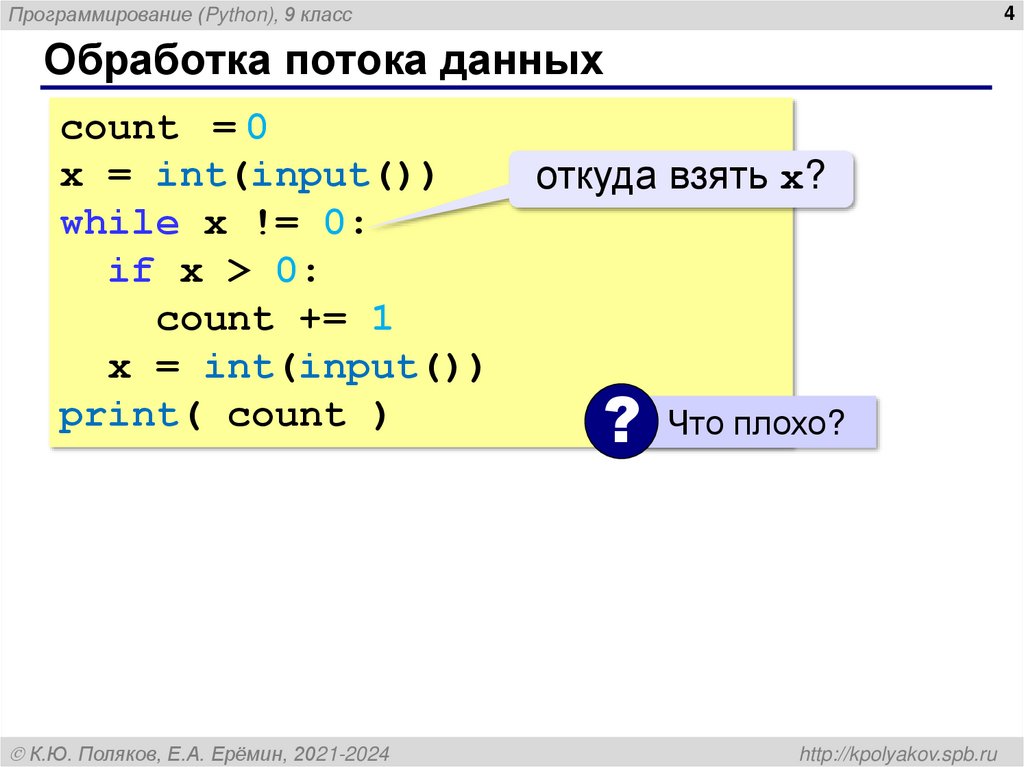 Программирование (Python), 9 класс

4

Обработка потока данных

count = 0
x = int(input())
while x != 0:
  if x > 0:
    count += 1
  x = int(input())
print( count )

откуда взять x?

?

Что плохо?

© К.Ю. Поляков, Е.А. Ерёмин, 2021-2024

http://kpolyakov.spb.ru